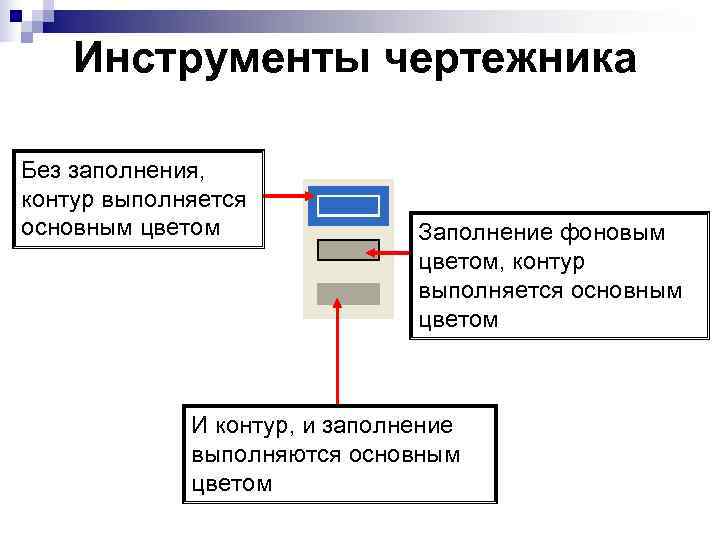 Инструменты чертежника

Без заполнения, контур выполняется основным цветом

Заполнение фоновым цветом, контур выполняется основным цветом

И контур, и заполнение выполняются основным цветом